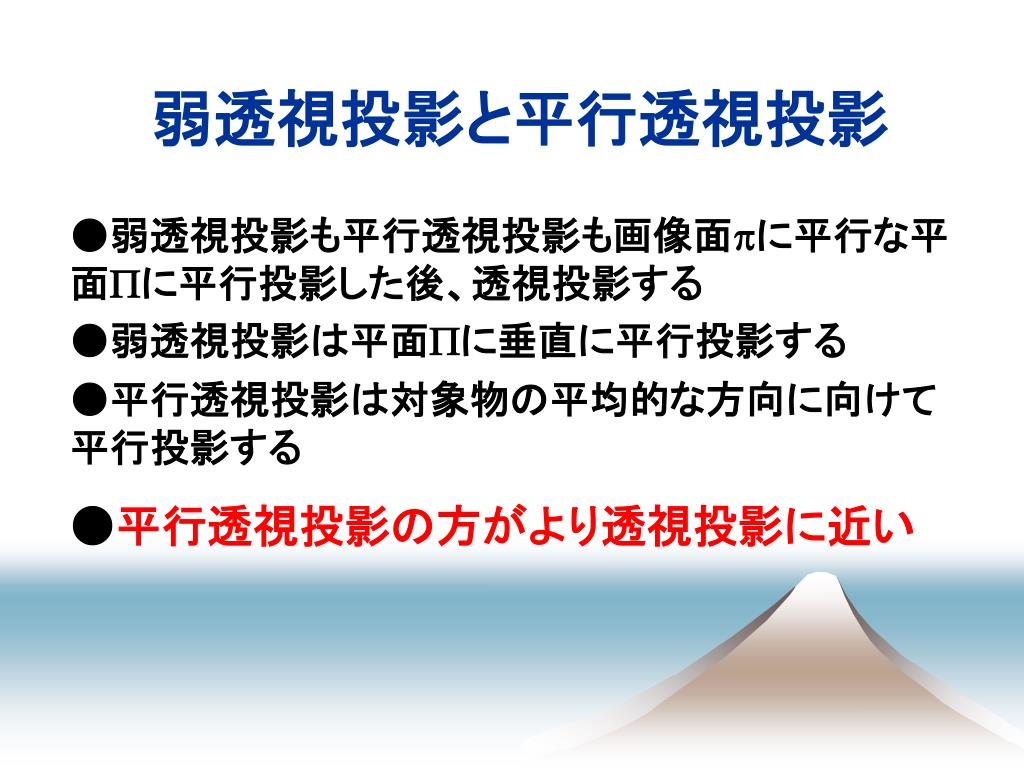 弱透視投影と平行透視投影

●弱透視投影も平行透視投影も画像面$\pi$に平行な平面$\Pi$に平行投影した後、透視投影する

●弱透視投影は平面$\Pi$に垂直に平行投影する

●平行透視投影は対象物の平均的な方向に向けて平行投影する

●平行透視投影の方がより透視投影に近い